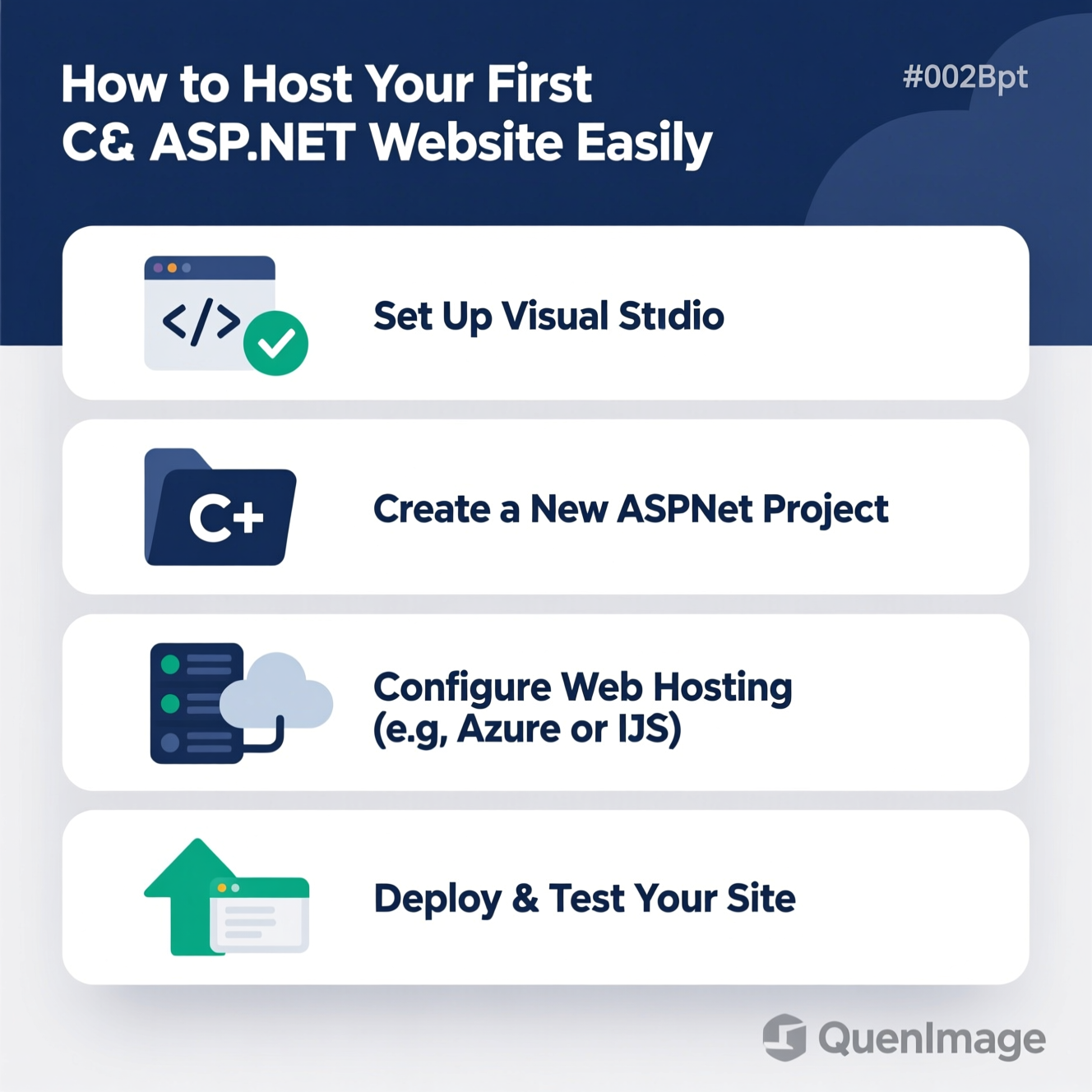 How to Host Your First C& ASP.NET Website Easily

#002Bpt

</>

Set Up Visual Stıdio

C+

Create a New ASPNet Project

Configure Web Hosting (e.g, Azure or IJS)

Deploy & Test Your Site

QuenImage